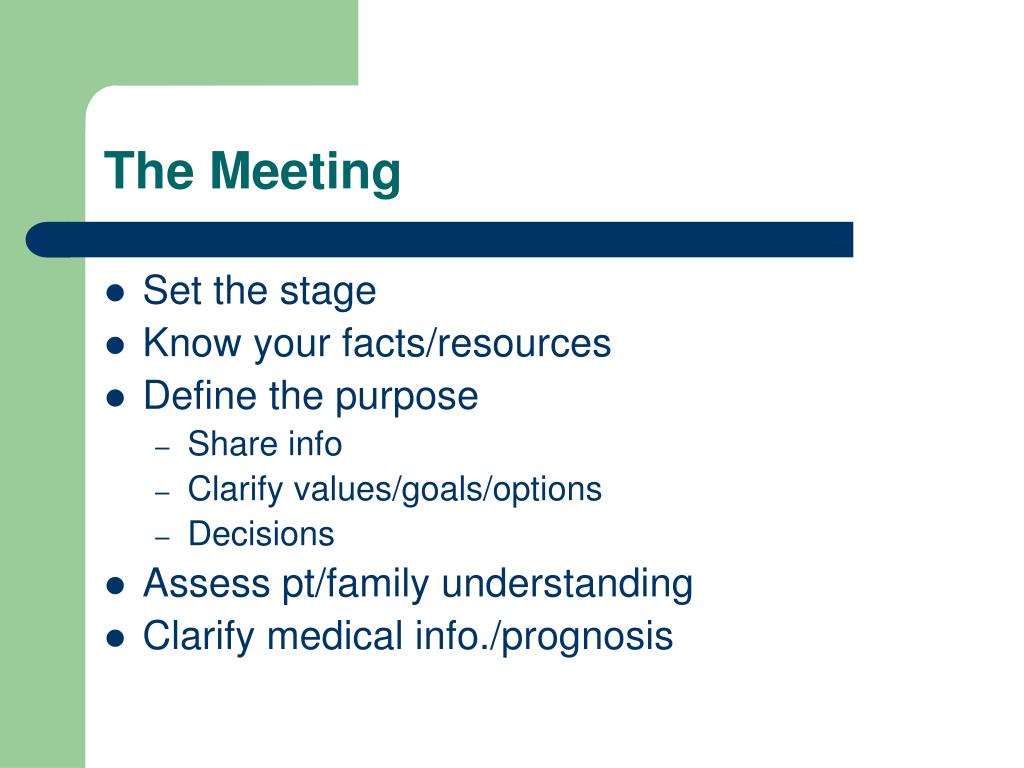 The Meeting

- Set the stage
- Know your facts/resources
- Define the purpose
  – Share info
  – Clarify values/goals/options
  – Decisions
- Assess pt/family understanding
- Clarify medical info./prognosis